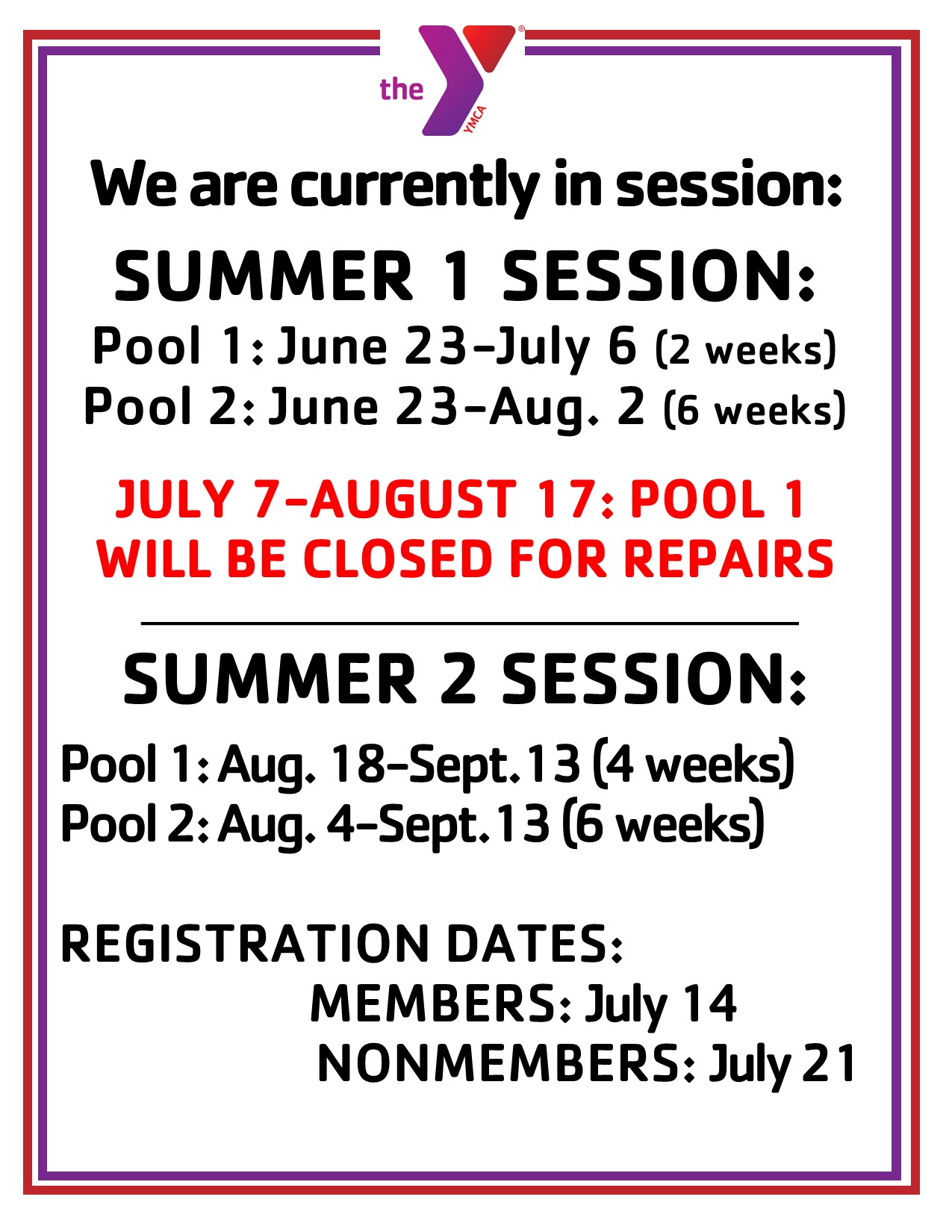 the YMCA

We are currently in session:

SUMMER 1 SESSION:

Pool 1: June 23–July 6 (2 weeks)
Pool 2: June 23–Aug. 2 (6 weeks)

JULY 7–AUGUST 17: POOL 1 WILL BE CLOSED FOR REPAIRS

SUMMER 2 SESSION:

Pool 1: Aug. 18–Sept. 13 (4 weeks)
Pool 2: Aug. 4–Sept. 13 (6 weeks)

REGISTRATION DATES:
MEMBERS: July 14
NONMEMBERS: July 21